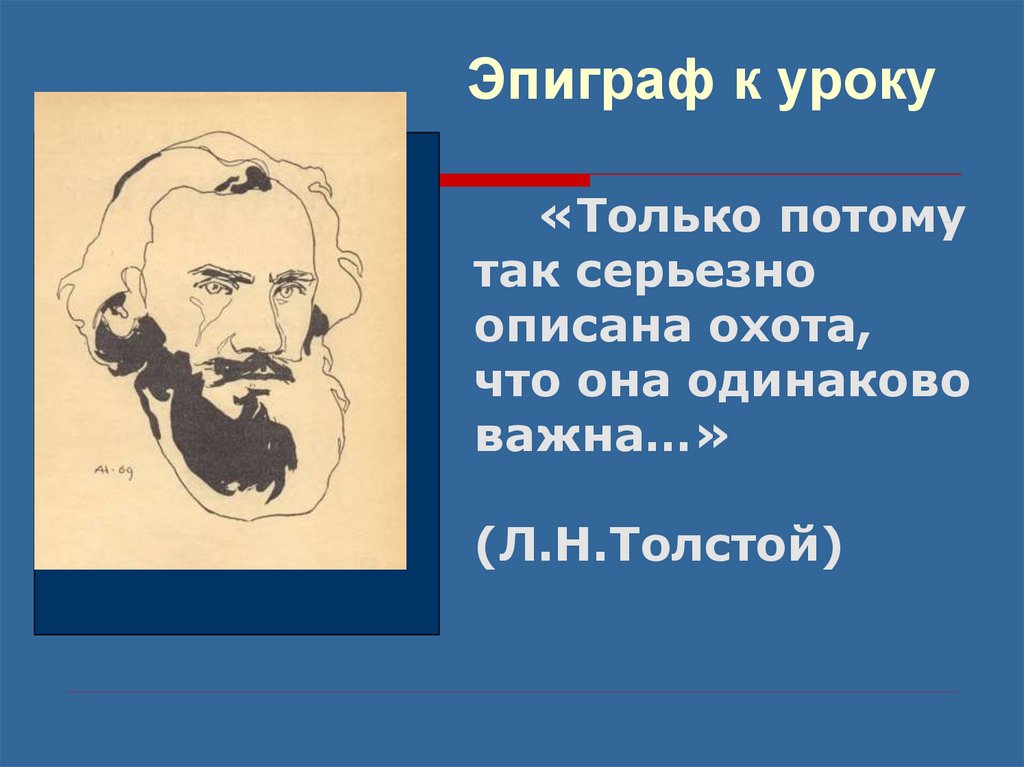 Эпиграф к уроку

«Только потому так серьезно описана охота, что она одинаково важна…»

(Л.Н.Толстой)

АН·69